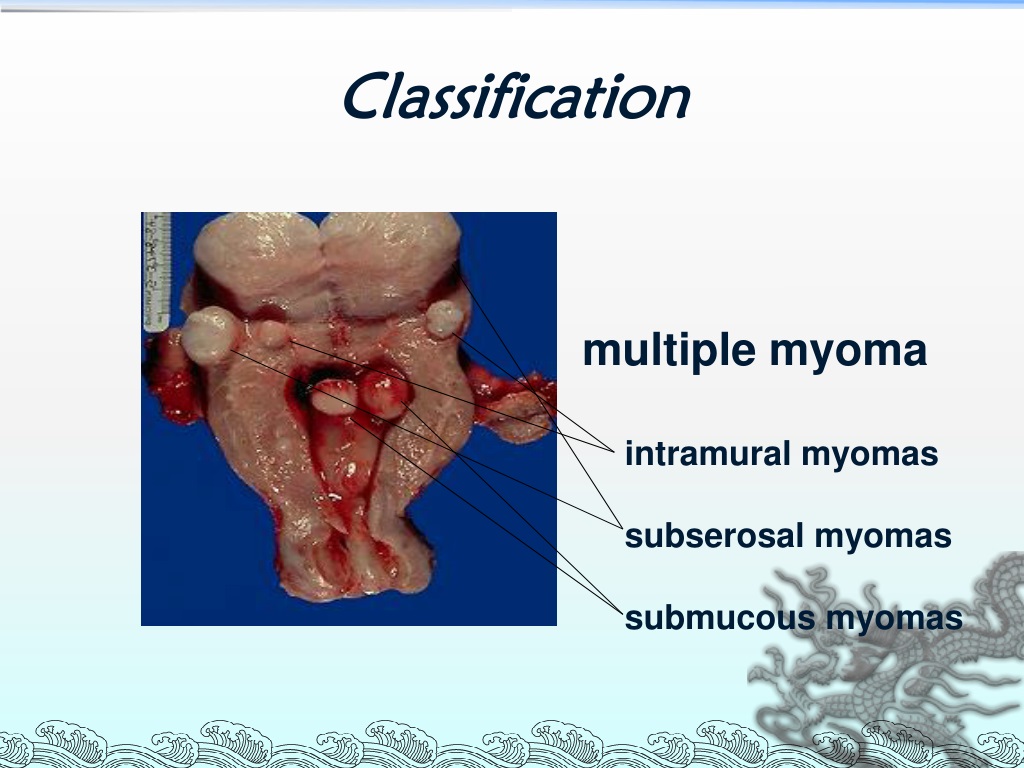 Classification

multiple myoma

intramural myomas

subserosal myomas

submucous myomas